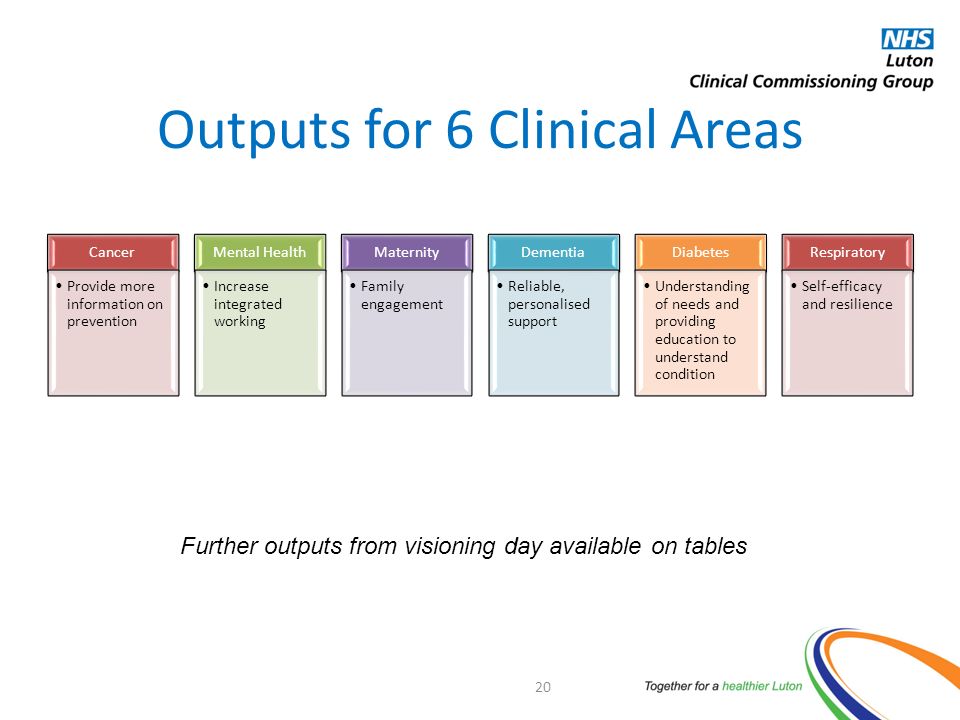 NHS
Luton
Clinical Commissioning Group

Outputs for 6 Clinical Areas

Cancer
• Provide more information on prevention

Mental Health
• Increase integrated working

Maternity
• Family engagement

Dementia
• Reliable, personalised support

Diabetes
• Understanding of needs and providing education to understand condition

Respiratory
• Self-efficacy and resilience

Further outputs from visioning day available on tables

20

Together for a healthier Luton